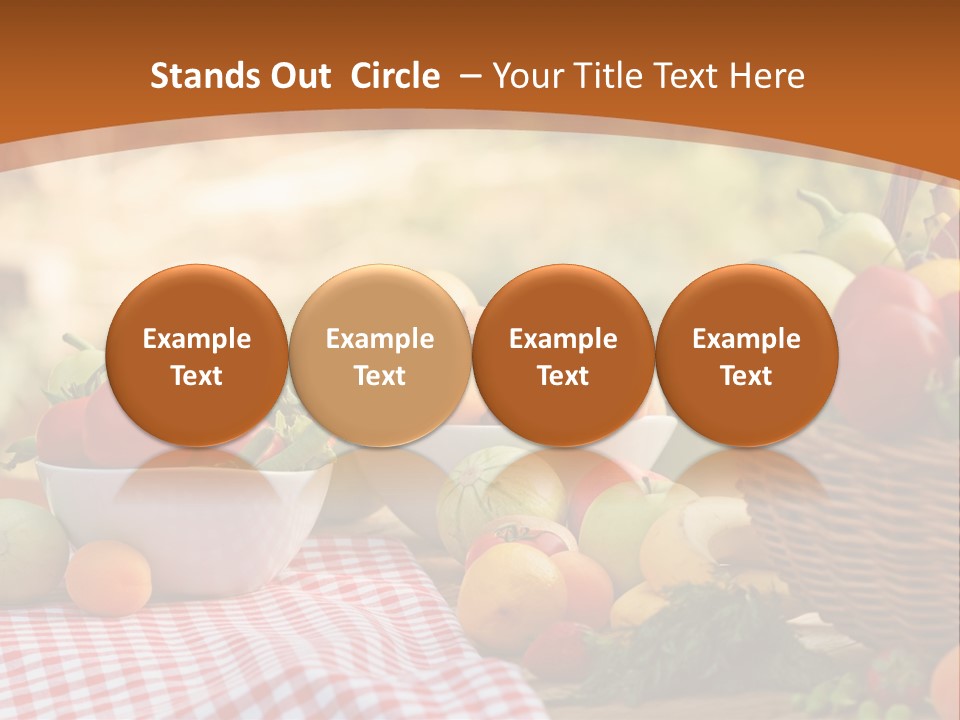 Stands Out Circle – Your Title Text Here

Example Text

Example Text

Example Text

Example Text